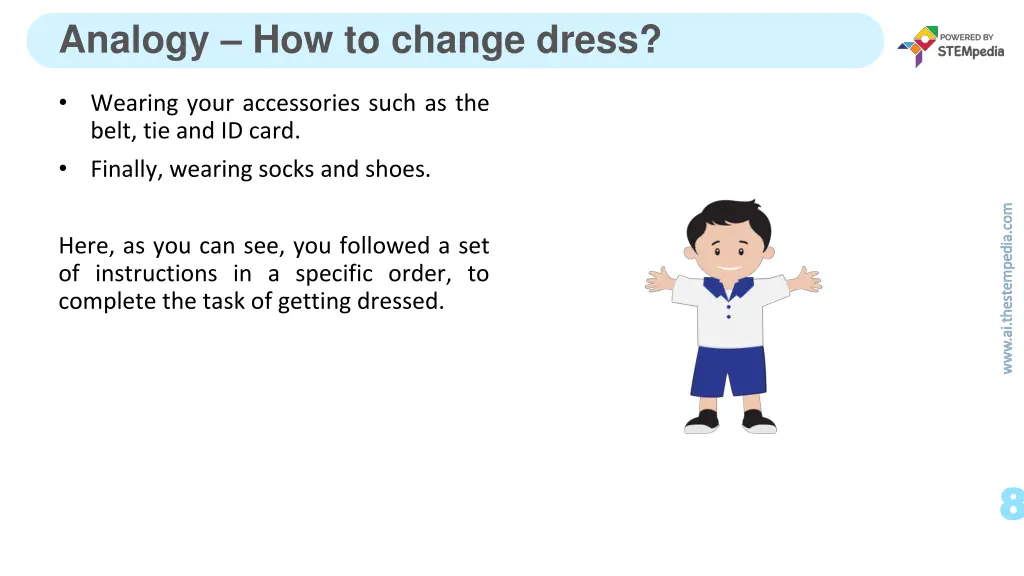 Analogy – How to change dress?

POWERED BY
STEMpedia

• Wearing your accessories such as the belt, tie and ID card.

• Finally, wearing socks and shoes.

Here, as you can see, you followed a set of instructions in a specific order, to complete the task of getting dressed.

www.ai.thestempedia.com

8